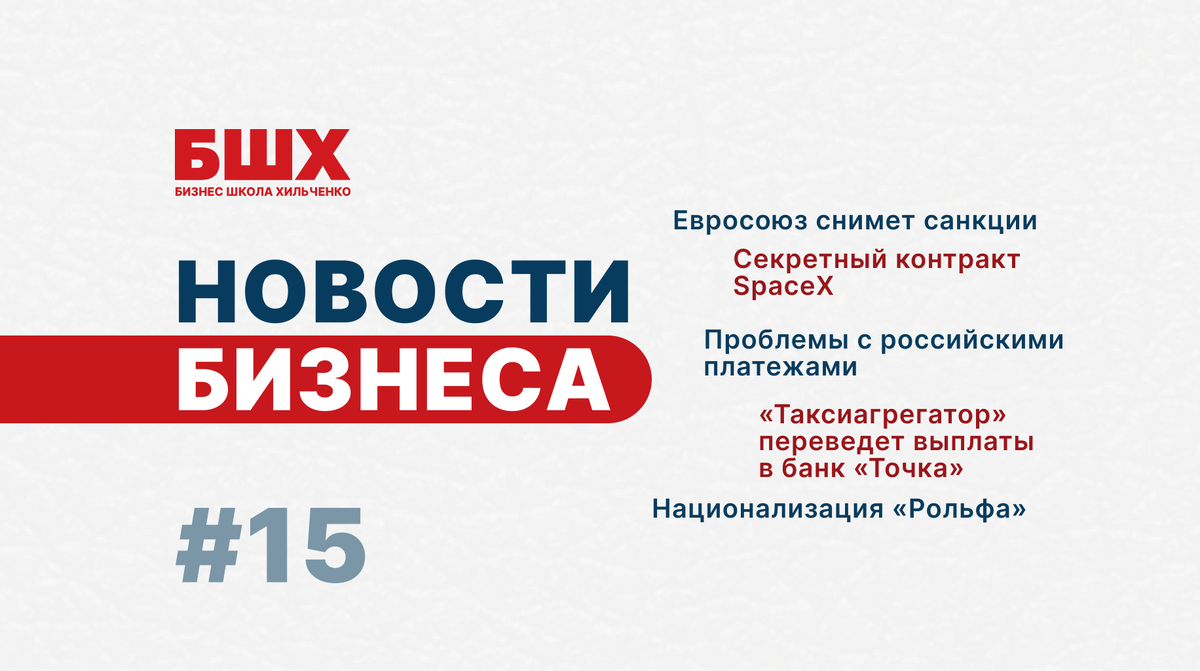 БШХ
БИЗНЕС ШКОЛА ХИЛЬЧЕНКО

НОВОСТИ
БИЗНЕСА

#15

Евросоюз снимет санкции

Секретный контракт SpaceX

Проблемы с российскими платежами

«Таксиагрегатор» переведет выплаты в банк «Точка»

Национализация «Рольфа»